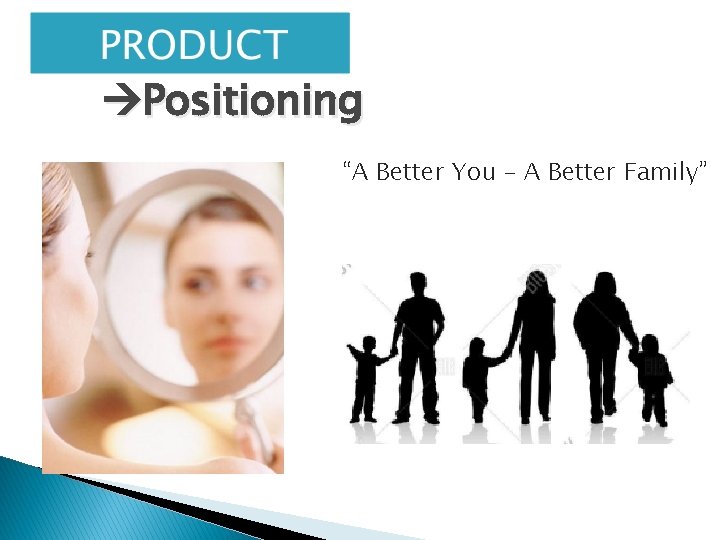 PRODUCT

→Positioning

“A Better You – A Better Family”